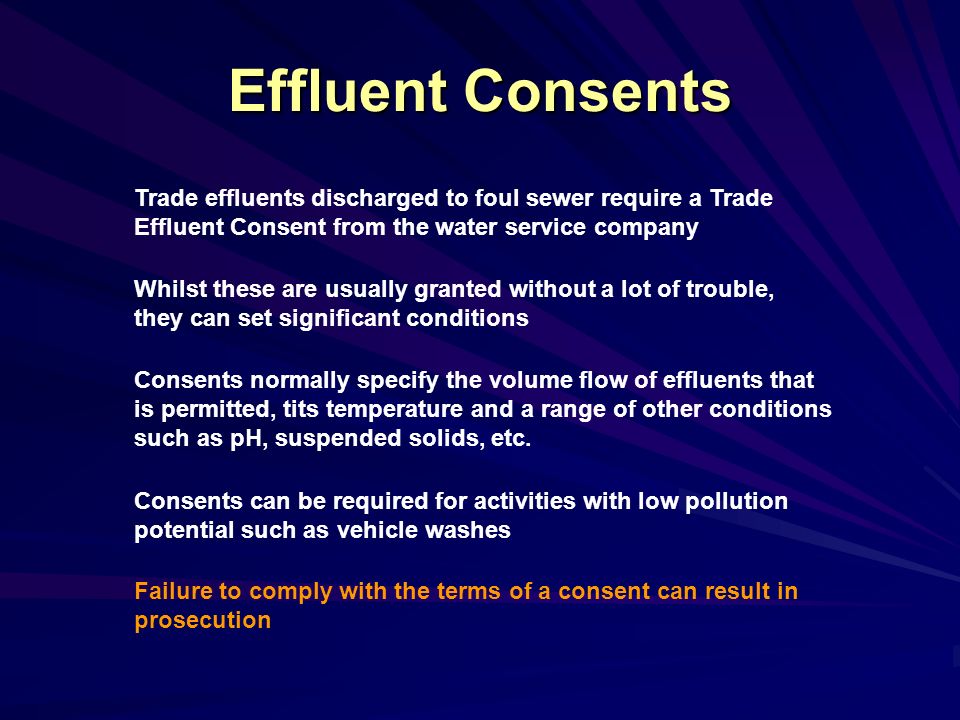 Effluent Consents

Trade effluents discharged to foul sewer require a Trade Effluent Consent from the water service company

Whilst these are usually granted without a lot of trouble, they can set significant conditions

Consents normally specify the volume flow of effluents that is permitted, tits temperature and a range of other conditions such as pH, suspended solids, etc.

Consents can be required for activities with low pollution potential such as vehicle washes

Failure to comply with the terms of a consent can result in prosecution